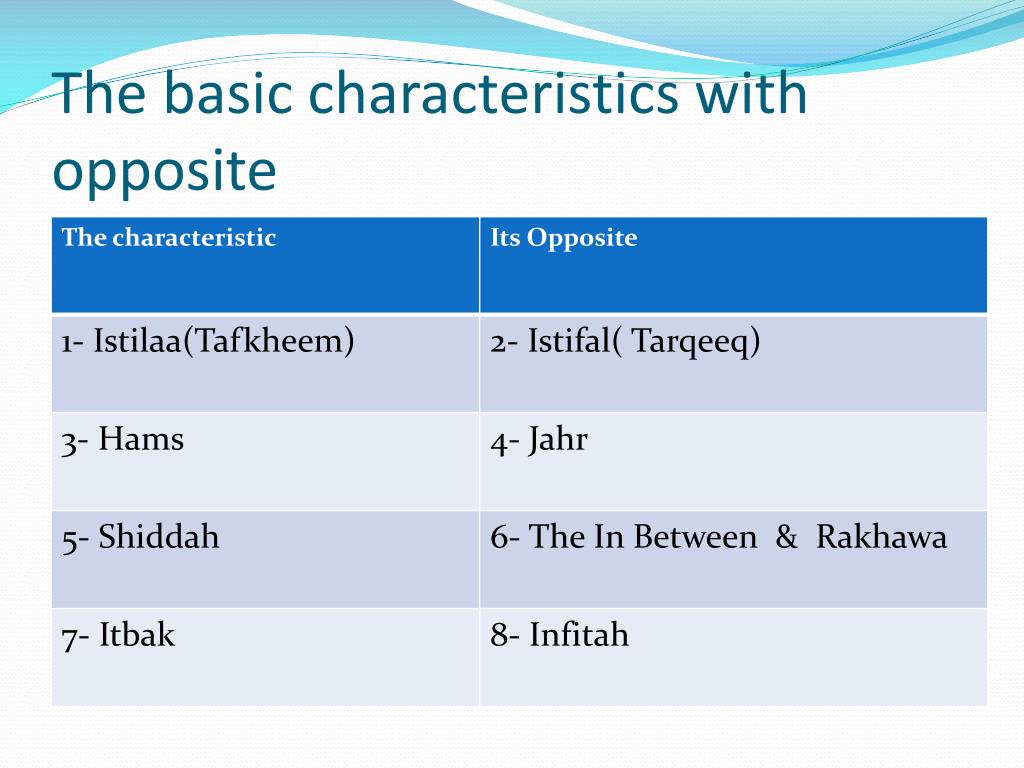 The basic characteristics with opposite

| The characteristic | Its Opposite |
|---|---|
| 1- Istilaa(Tafkheem) | 2- Istifal( Tarqeeq) |
| 3- Hams | 4- Jahr |
| 5- Shiddah | 6- The In Between & Rakhawa |
| 7- Itbak | 8- Infitah |